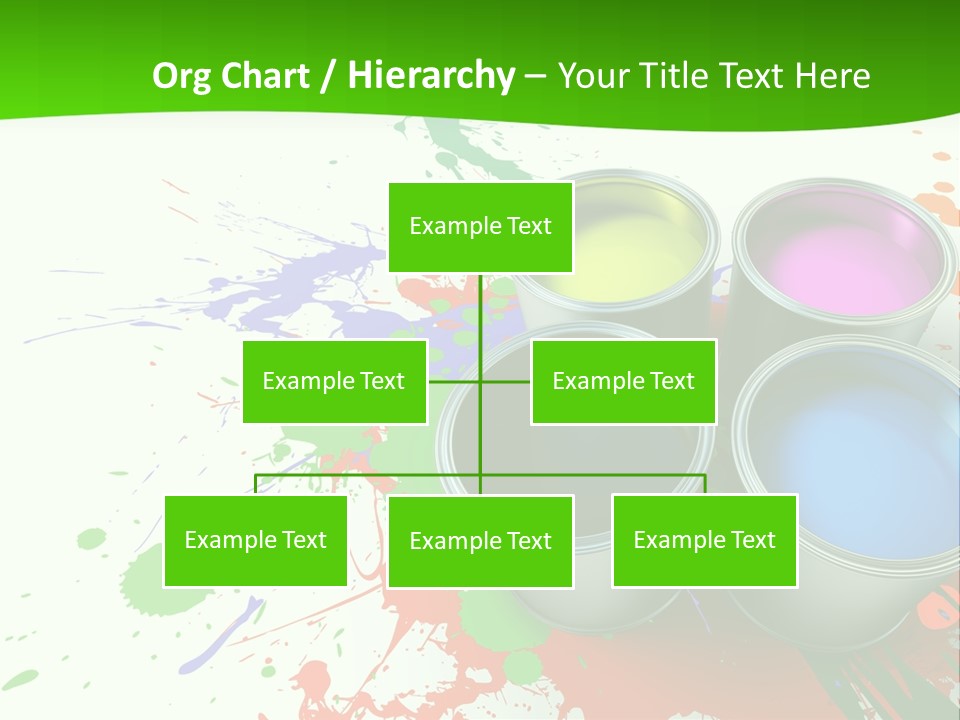 Org Chart / Hierarchy – Your Title Text Here

Example Text

Example Text

Example Text

Example Text

Example Text

Example Text